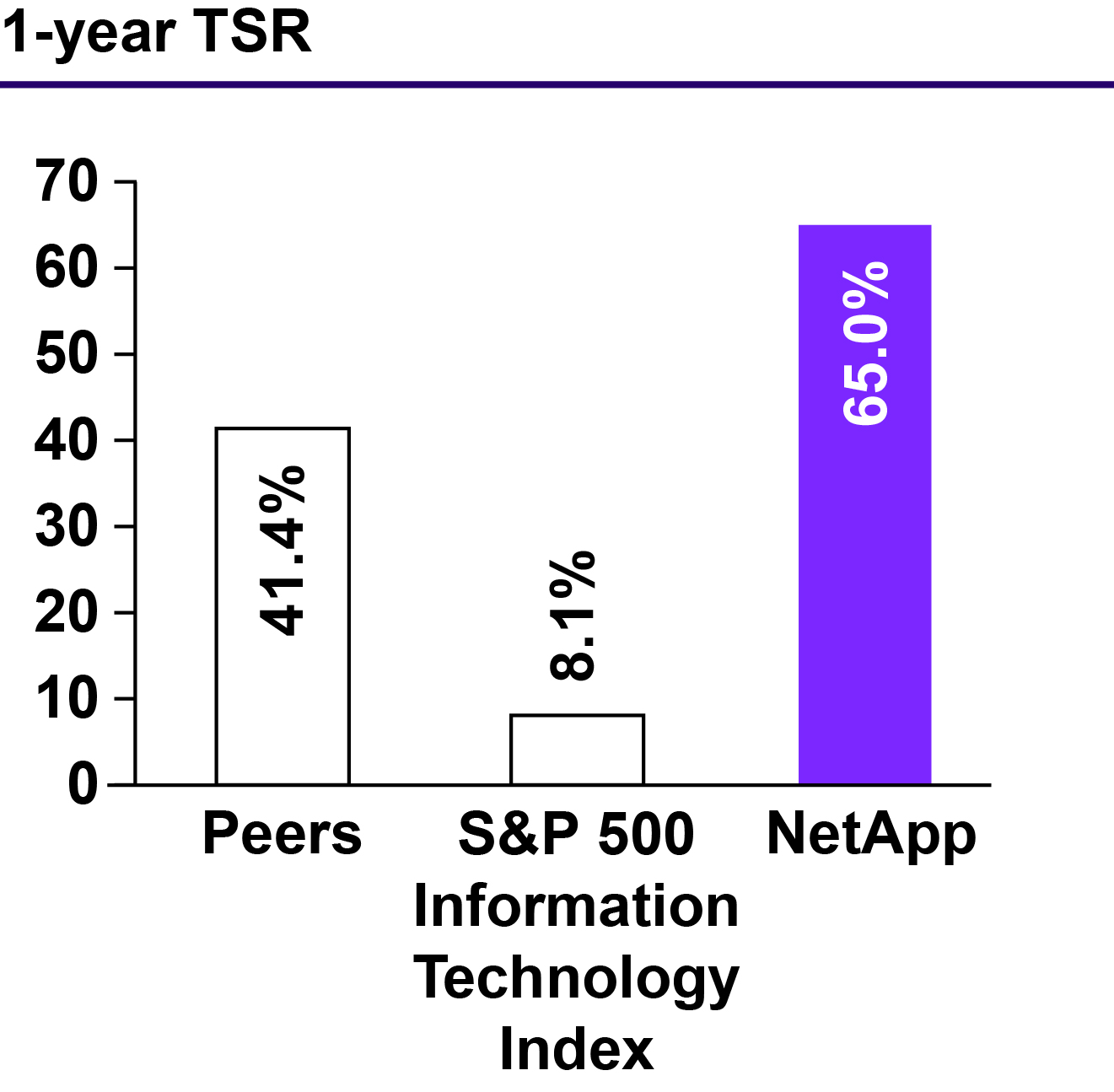 1-year TSR

70
60
50
40
30
20
10
0

41.4%
8.1%
65.0%

Peers
S&P 500 Information Technology Index
NetApp